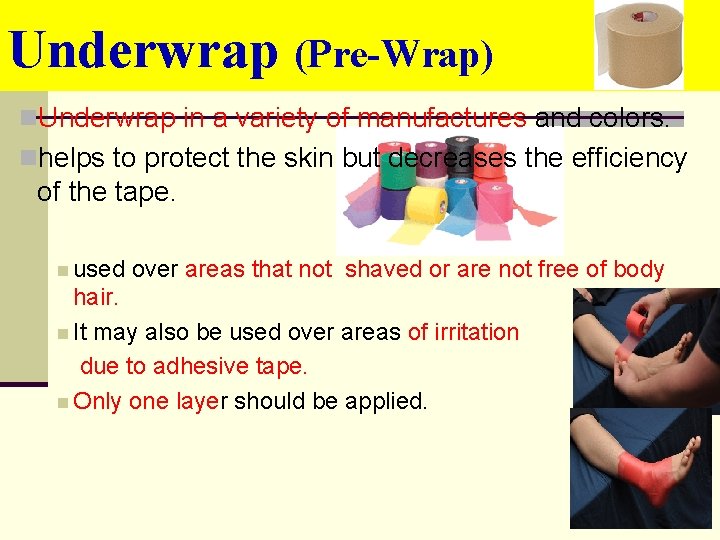 Underwrap (Pre-Wrap)

Underwrap in a variety of manufactures and colors.

helps to protect the skin but decreases the efficiency of the tape.

used over areas that not shaved or are not free of body hair.

It may also be used over areas of irritation due to adhesive tape.

Only one layer should be applied.